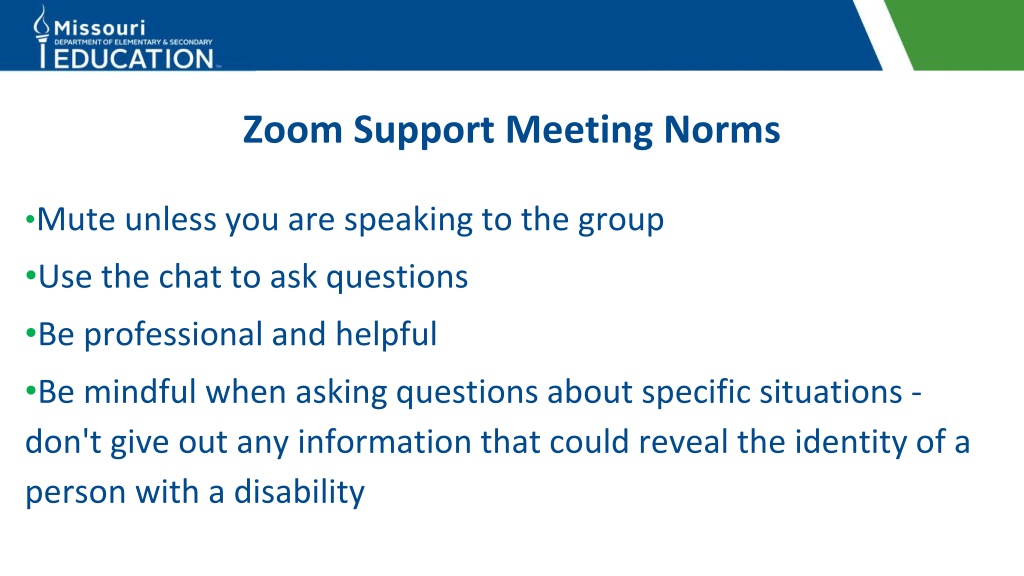 Missouri
DEPARTMENT OF ELEMENTARY & SECONDARY
EDUCATION

Zoom Support Meeting Norms

•Mute unless you are speaking to the group

•Use the chat to ask questions

•Be professional and helpful

•Be mindful when asking questions about specific situations - don't give out any information that could reveal the identity of a person with a disability